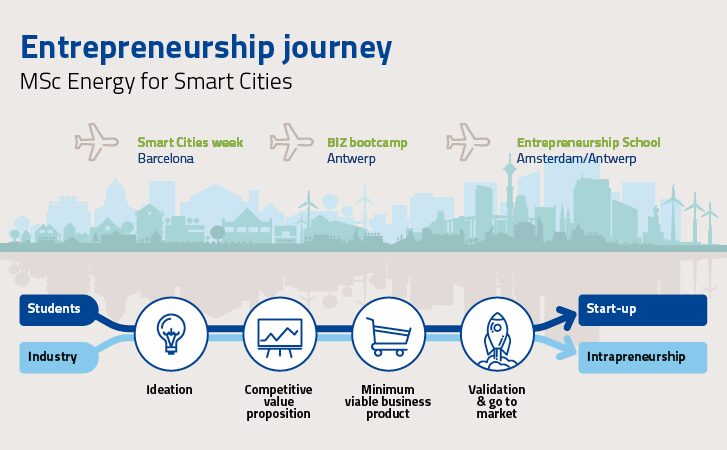 Entrepreneurship journey
MSc Energy for Smart Cities

Smart Cities week
Barcelona

BIZ bootcamp
Antwerp

Entrepreneurship School
Amsterdam/Antwerp

Students

Industry

Ideation

Competitive value proposition

Minimum viable business product

Validation & go to market

Start-up

Intrapreneurship